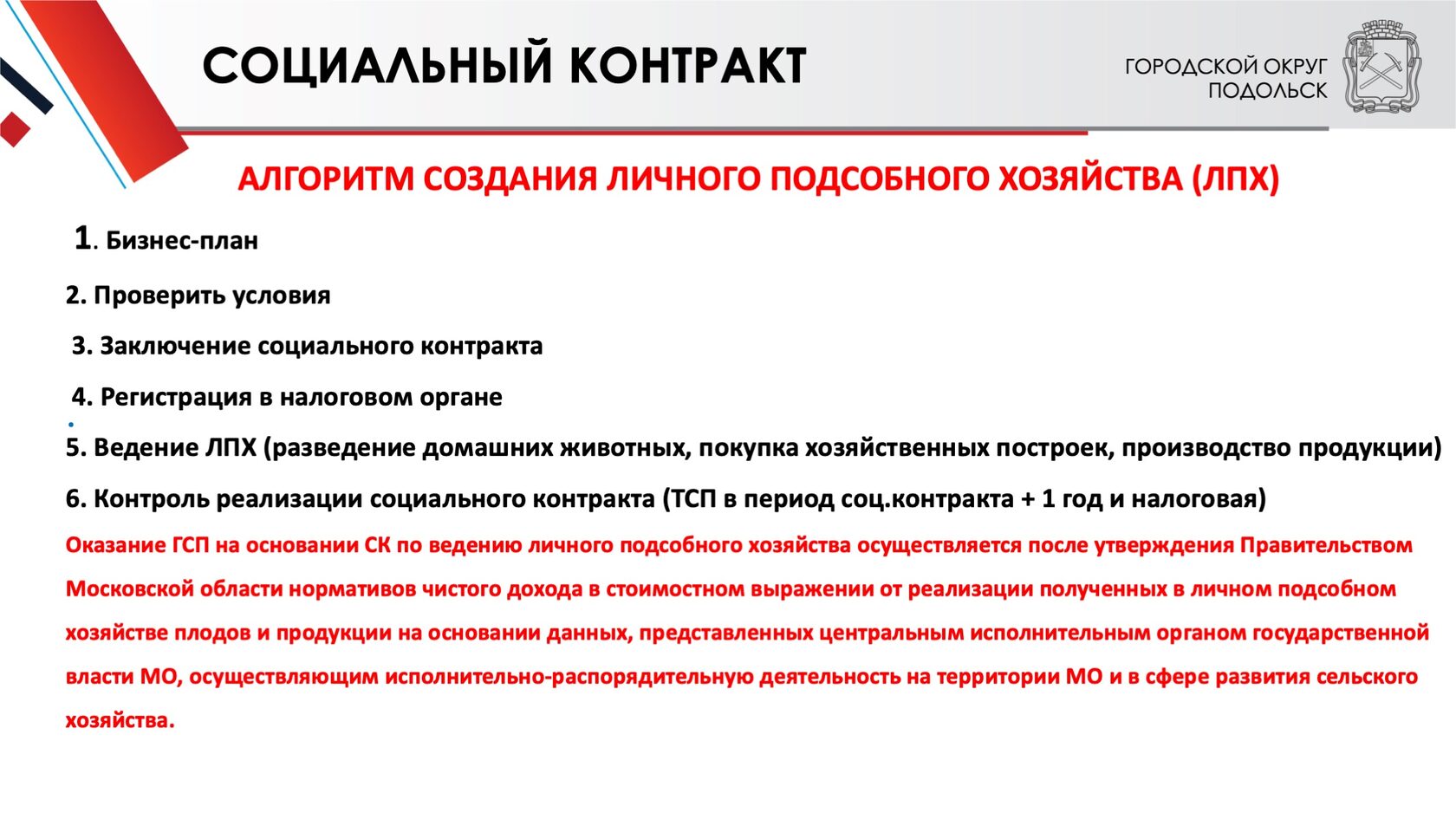 СОЦИАЛЬНЫЙ КОНТРАКТ

ГОРОДСКОЙ ОКРУГ ПОДОЛЬСК

АЛГОРИТМ СОЗДАНИЯ ЛИЧНОГО ПОДСОБНОГО ХОЗЯЙСТВА (ЛПХ)

1. Бизнес-план

2. Проверить условия

3. Заключение социального контракта

4. Регистрация в налоговом органе

5. Ведение ЛПХ (разведение домашних животных, покупка хозяйственных построек, производство продукции)

6. Контроль реализации социального контракта (ТСП в период соц.контракта + 1 год и налоговая)

Оказание ГСП на основании СК по ведению личного подсобного хозяйства осуществляется после утверждения Правительством Московской области нормативов чистого дохода в стоимостном выражении от реализации полученных в личном подсобном хозяйстве плодов и продукции на основании данных, представленных центральным исполнительным органом государственной власти МО, осуществляющим исполнительно-распорядительную деятельность на территории МО и в сфере развития сельского хозяйства.